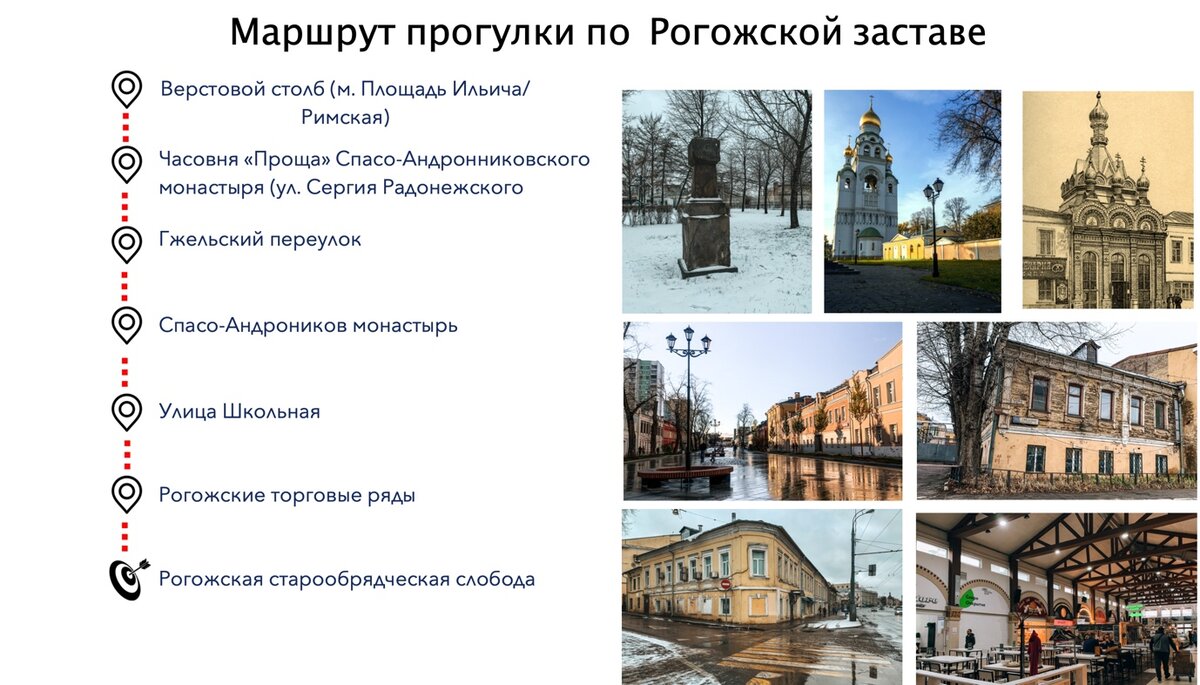 Маршрут прогулки по Рогожской заставе

Верстовой столб (м. Площадь Ильича/ Римская)

Часовня «Проща» Спасо-Андронниковского монастыря (ул. Сергия Радонежского

Гжельский переулок

Спасо-Андроников монастырь

Улица Школьная

Рогожские торговые ряды

Рогожская старообрядческая слобода